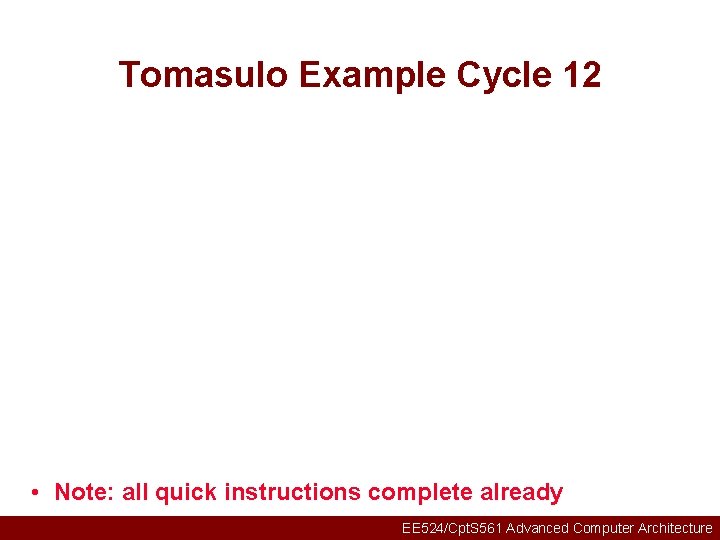 Tomasulo Example Cycle 12

• Note: all quick instructions complete already

EE524/CptS561 Advanced Computer Architecture